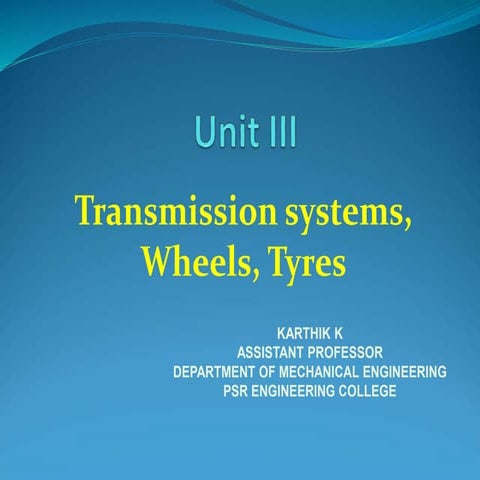 Unit III

Transmission systems, Wheels, Tyres

KARTHIK K
ASSISTANT PROFESSOR
DEPARTMENT OF MECHANICAL ENGINEERING
PSR ENGINEERING COLLEGE